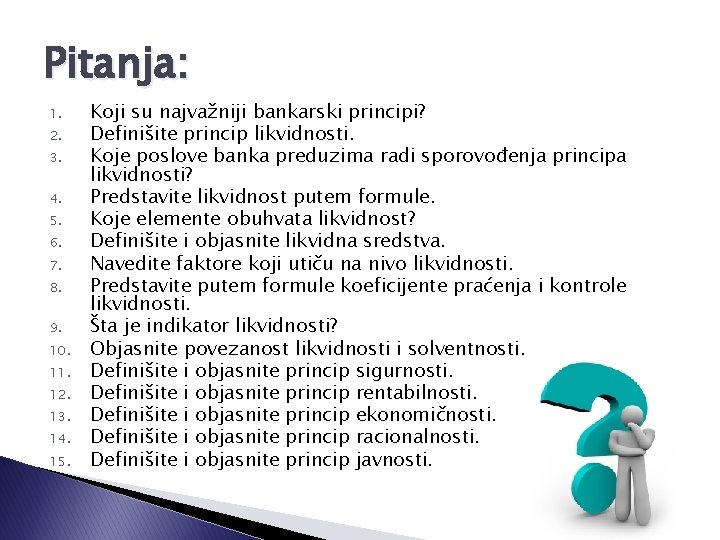 Pitanja:

1. Koji su najvažniji bankarski principi?
2. Definišite princip likvidnosti.
3. Koje poslove banka preduzima radi sporovođenja principa likvidnosti?
4. Predstavite likvidnost putem formule.
5. Koje elemente obuhvata likvidnost?
6. Definišite i objasnite likvidna sredstva.
7. Navedite faktore koji utiču na nivo likvidnosti.
8. Predstavite putem formule koeficijente praćenja i kontrole likvidnosti.
9. Šta je indikator likvidnosti?
10. Objasnite povezanost likvidnosti i solventnosti.
11. Definišite i objasnite princip sigurnosti.
12. Definišite i objasnite princip rentabilnosti.
13. Definišite i objasnite princip ekonomičnosti.
14. Definišite i objasnite princip racionalnosti.
15. Definišite i objasnite princip javnosti.